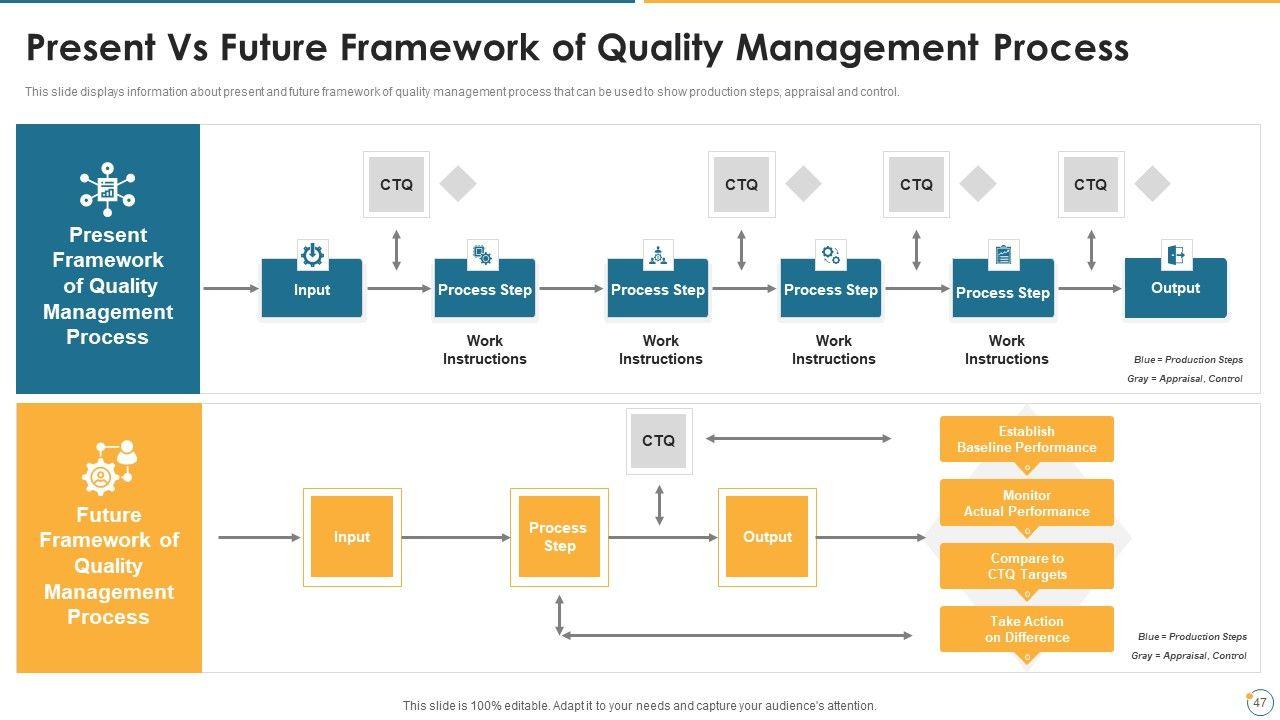 Present Vs Future Framework of Quality Management Process

This slide displays information about present and future framework of quality management process that can be used to show production steps, appraisal and control.

Present Framework of Quality Management Process

CTQ

CTQ

CTQ

CTQ

Input

Process Step

Process Step

Process Step

Process Step

Output

Work Instructions

Work Instructions

Work Instructions

Work Instructions

Blue = Production Steps
Gray = Appraisal, Control

Future Framework of Quality Management Process

CTQ

Input

Process Step

Output

Establish Baseline Performance

Monitor Actual Performance

Compare to CTQ Targets

Take Action on Difference

Blue = Production Steps
Gray = Appraisal, Control

This slide is 100% editable. Adapt it to your needs and capture your audience's attention.

47